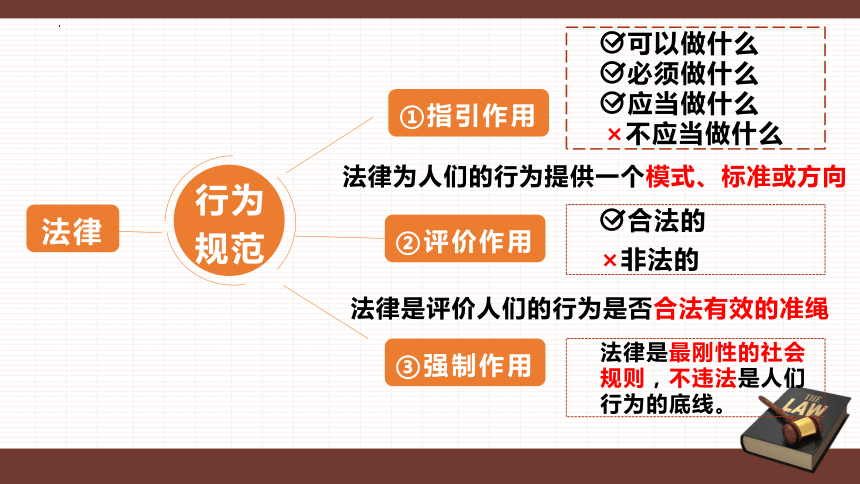 法律

行为规范

①指引作用

可以做什么
必须做什么
应当做什么
×不应当做什么

法律为人们的行为提供一个模式、标准或方向

②评价作用

合法的
×非法的

法律是评价人们的行为是否合法有效的准绳

③强制作用

法律是最刚性的社会规则，不违法是人们行为的底线。

THE LAW